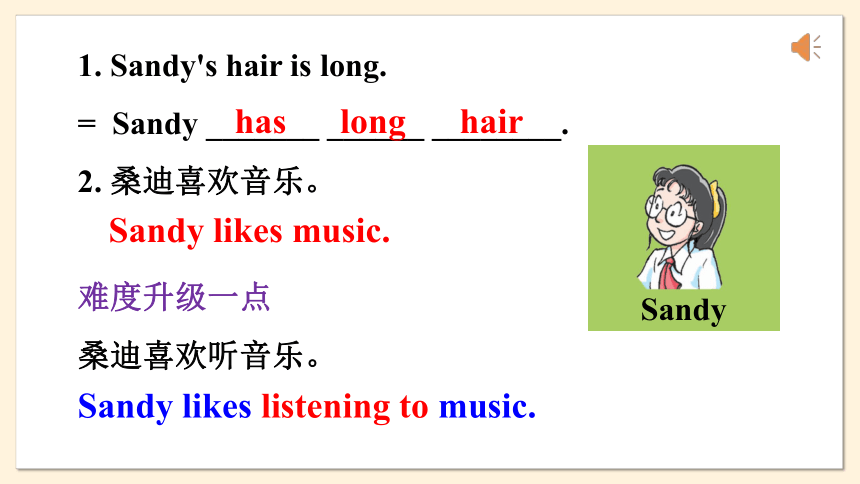 1. Sandy's hair is long.

= Sandy has long hair.

2. 桑迪喜欢音乐。

Sandy likes music.

难度升级一点

桑迪喜欢听音乐。

Sandy likes listening to music.

Sandy